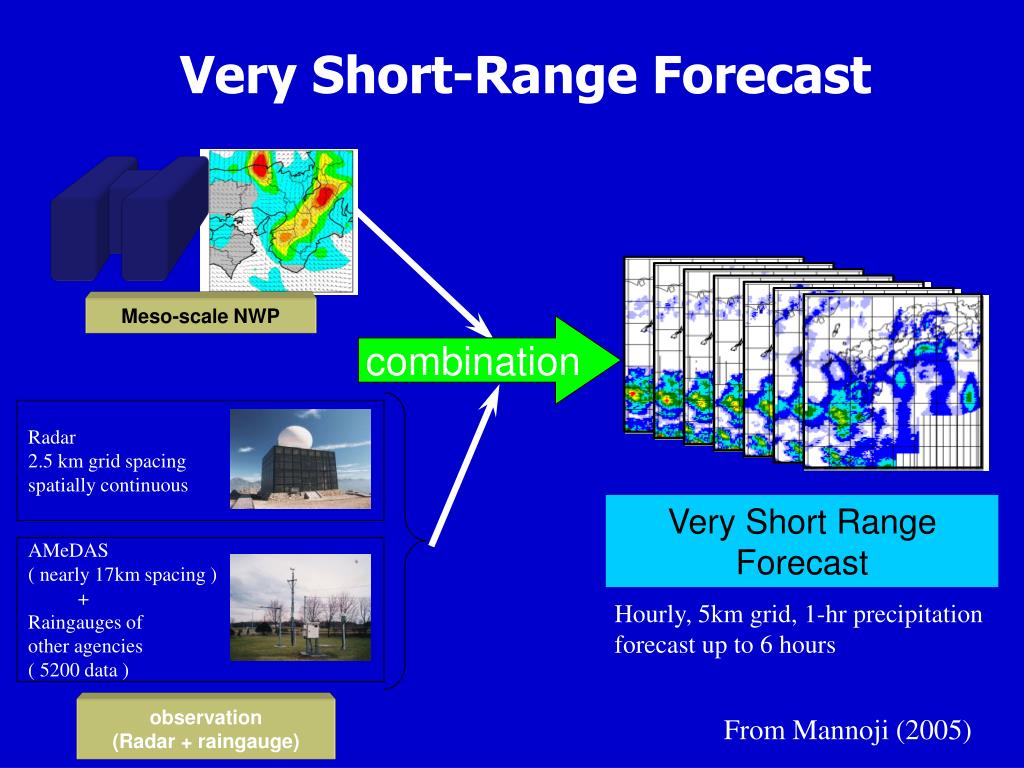 Very Short-Range Forecast

Meso-scale NWP

combination

Radar
2.5 km grid spacing
spatially continuous

AMeDAS
( nearly 17km spacing )
+
Raingauges of
other agencies
( 5200 data )

observation
(Radar + raingauge)

Very Short Range Forecast

Hourly, 5km grid, 1-hr precipitation forecast up to 6 hours

From Mannoji (2005)